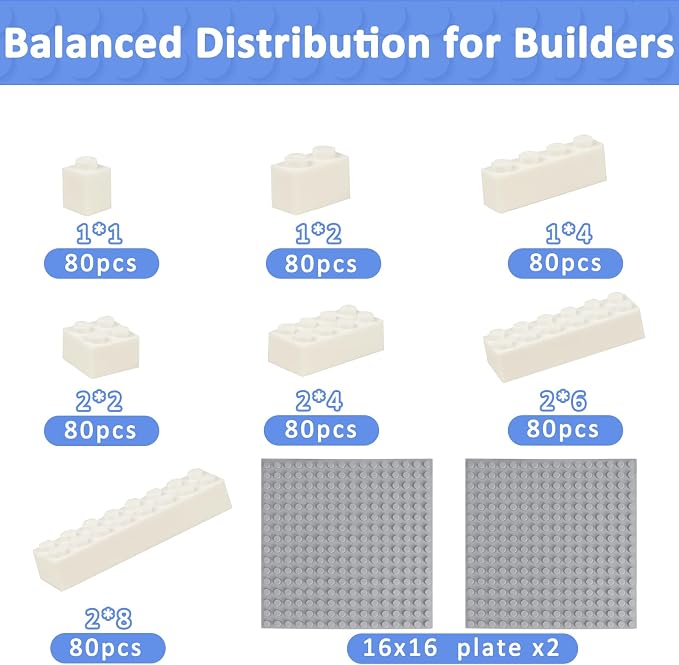 Balanced Distribution for Builders

1*1
80pcs

1*2
80pcs

1*4
80pcs

2*2
80pcs

2*4
80pcs

2*6
80pcs

2*8
80pcs

16x16 plate x2